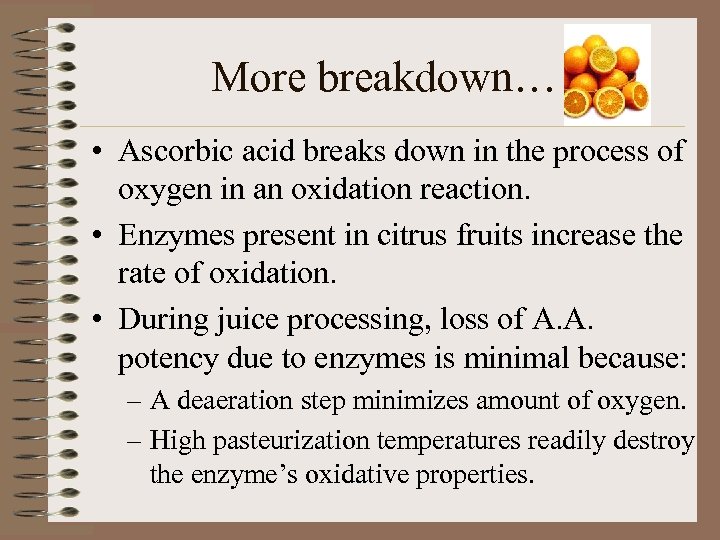 More breakdown…

• Ascorbic acid breaks down in the process of oxygen in an oxidation reaction.
• Enzymes present in citrus fruits increase the rate of oxidation.
• During juice processing, loss of A.A. potency due to enzymes is minimal because:
– A deaeration step minimizes amount of oxygen.
– High pasteurization temperatures readily destroy the enzyme’s oxidative properties.